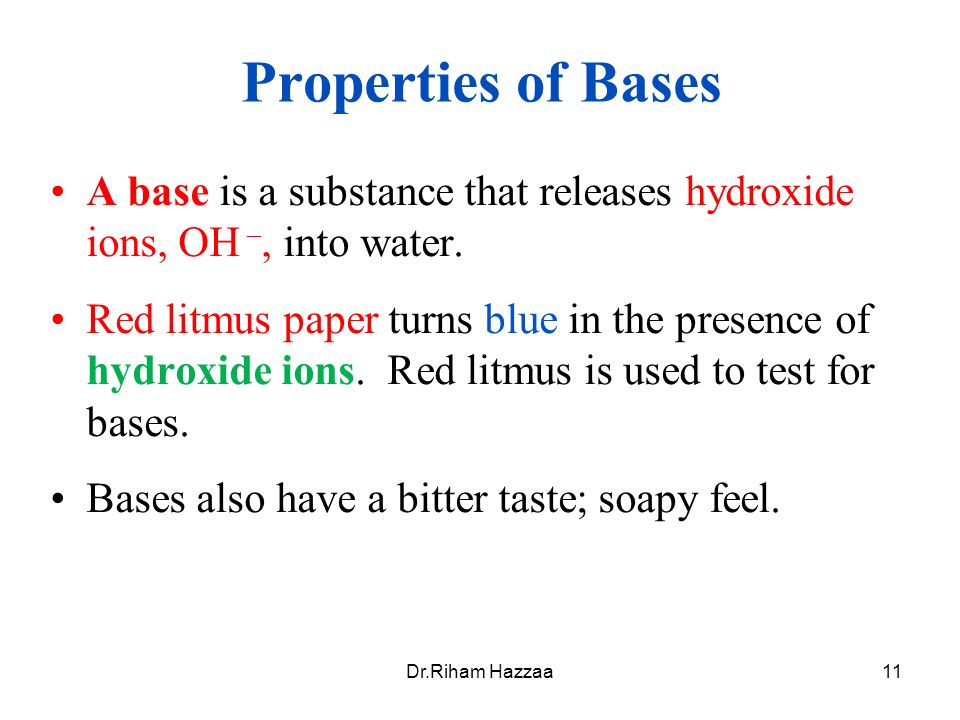 Properties of Bases

• A base is a substance that releases hydroxide ions, $OH^-$, into water.

• Red litmus paper turns blue in the presence of hydroxide ions. Red litmus is used to test for bases.

• Bases also have a bitter taste; soapy feel.

Dr.Riham Hazzaa

11